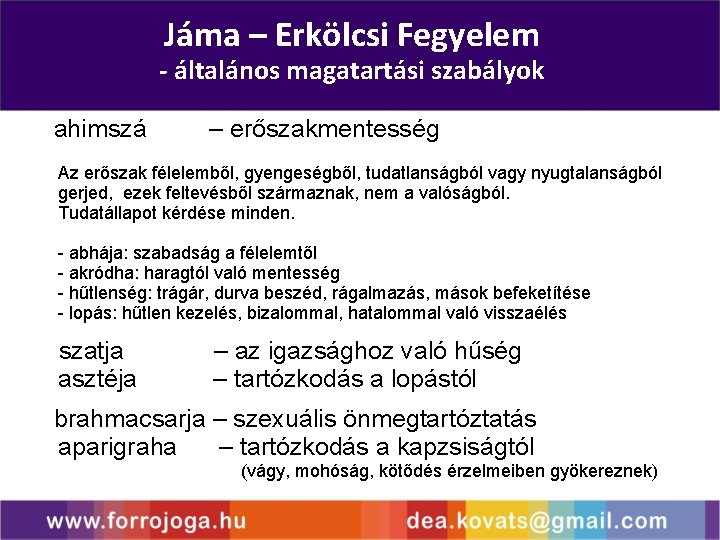 Jáma – Erkölcsi Fegyelem
- általános magatartási szabályok

ahimszá – erőszakmentesség

Az erőszak félelemből, gyengeségből, tudatlanságból vagy nyugtalanságból gerjed, ezek feltevésből származnak, nem a valóságból. Tudatállapot kérdése minden.

- abhája: szabadság a félelemtől
- akródha: haragtól való mentesség
- hűtlenség: trágár, durva beszéd, rágalmazás, mások befeketítése
- lopás: hűtlen kezelés, bizalommal, hatalommal való visszaélés

szatja – az igazsághoz való hűség
asztéja – tartózkodás a lopástól

brahmacsarja – szexuális önmegtartóztatás
aparigraha – tartózkodás a kapzsiságtól
(vágy, mohóság, kötődés érzelmeiben gyökereznek)

www.forrojoga.hu dea.kovats@gmail.com